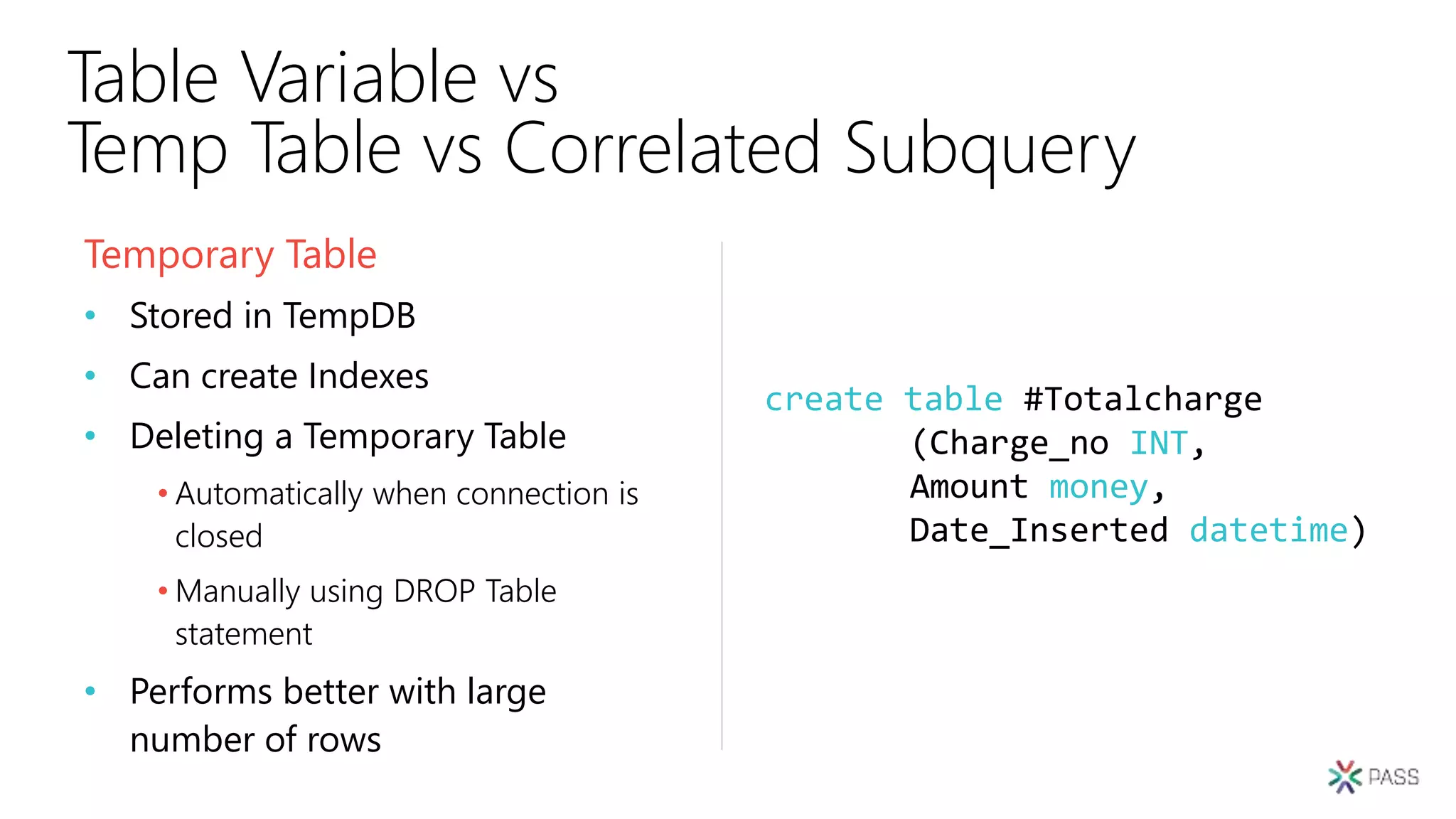 Table Variable vs
Temp Table vs Correlated Subquery

Temporary Table

• Stored in TempDB
• Can create Indexes
• Deleting a Temporary Table
  • Automatically when connection is closed
  • Manually using DROP Table statement
• Performs better with large number of rows

create table #Totalcharge
(Charge_no INT,
Amount money,
Date_Inserted datetime)

PASS